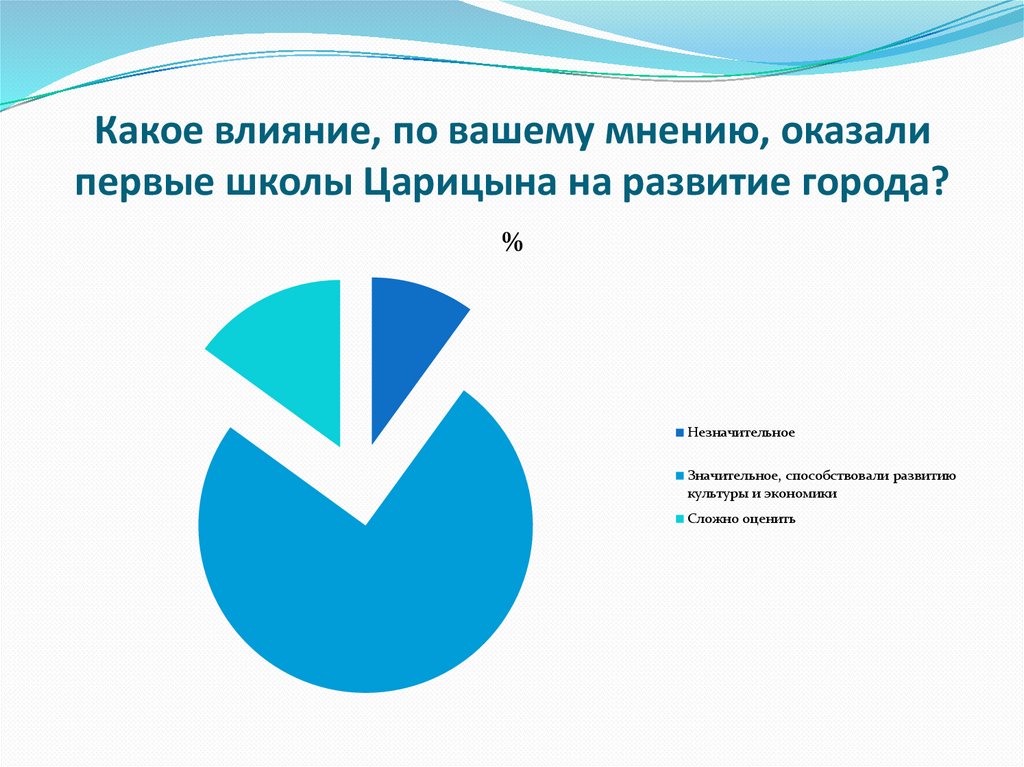 Какое влияние, по вашему мнению, оказали первые школы Царицына на развитие города?

%

Незначительное

Значительное, способствовали развитию культуры и экономики

Сложно оценить